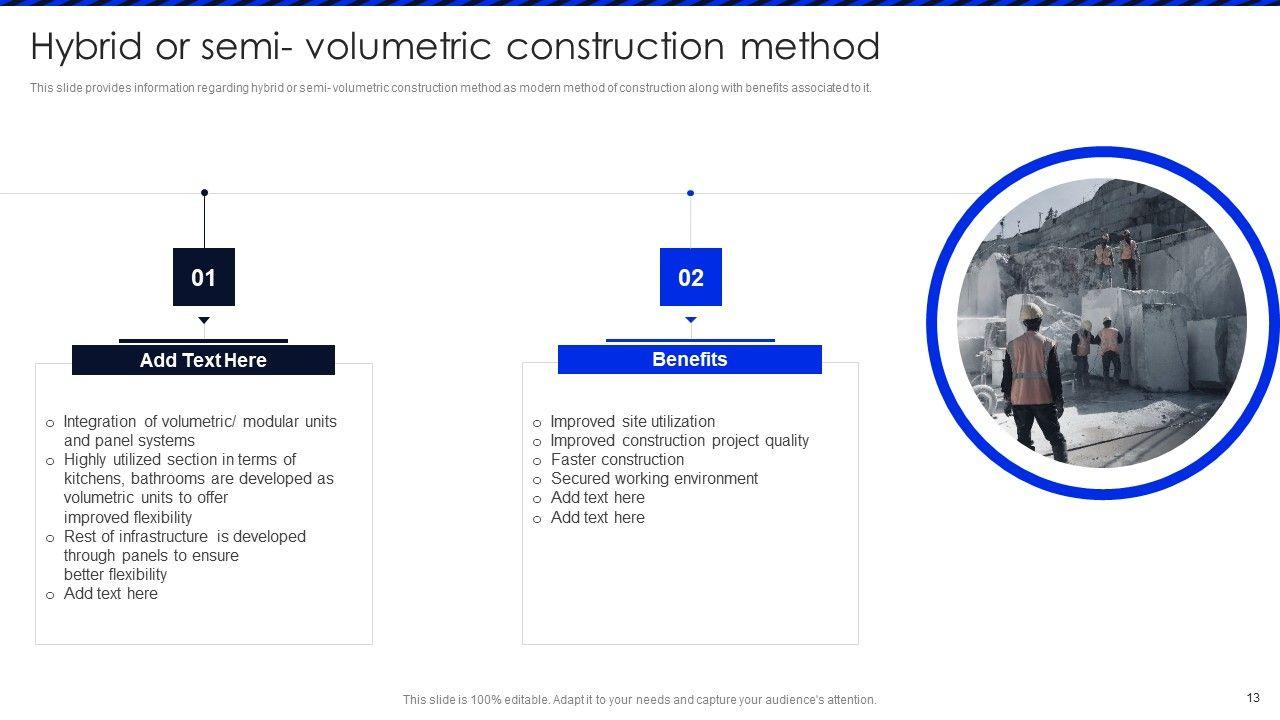 Hybrid or semi- volumetric construction method

This slide provides information regarding hybrid or semi- volumetric construction method as modern method of construction along with benefits associated to it.

01

Add Text Here

o Integration of volumetric/ modular units and panel systems
o Highly utilized section in terms of kitchens, bathrooms are developed as volumetric units to offer improved flexibility
o Rest of infrastructure is developed through panels to ensure better flexibility
o Add text here

02

Benefits

o Improved site utilization
o Improved construction project quality
o Faster construction
o Secured working environment
o Add text here
o Add text here

This slide is 100% editable. Adapt it to your needs and capture your audience's attention.

13